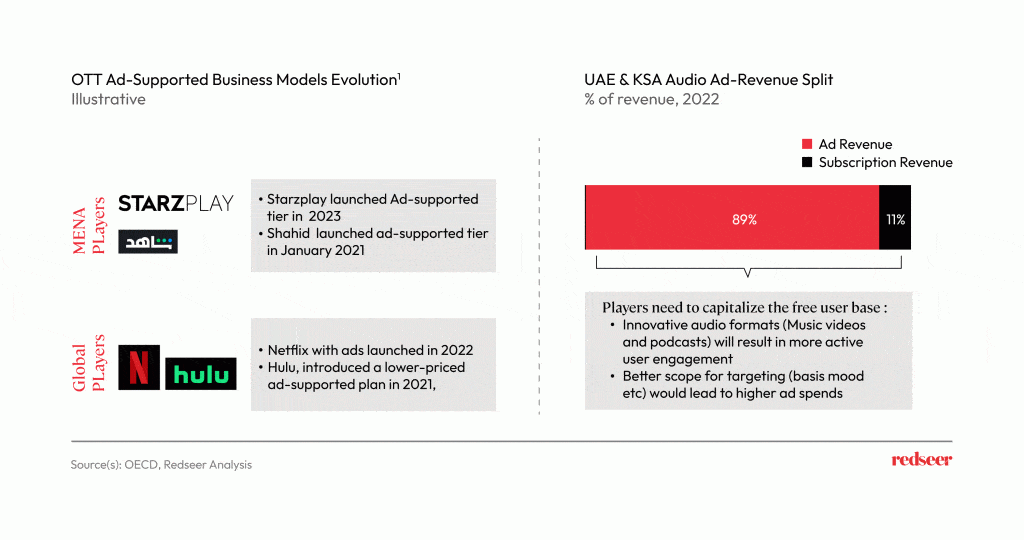 OTT Ad-Supported Business Models Evolution$^1$
Illustrative

MENA PLayers

STARZPLAY

شاهد

• Starzplay launched Ad-supported tier in 2023
• Shahid launched ad-supported tier in January 2021

Global PLayers

N

hulu

• Netflix with ads launched in 2022
• Hulu, introduced a lower-priced ad-supported plan in 2021,

UAE & KSA Audio Ad-Revenue Split
% of revenue, 2022

Ad Revenue
Subscription Revenue

89%

11%

Players need to capitalize the free user base :
• Innovative audio formats (Music videos and podcasts) will result in more active user engagement
• Better scope for targeting (basis mood etc) would lead to higher ad spends

Source(s): OECD, Redseer Analysis

redseer